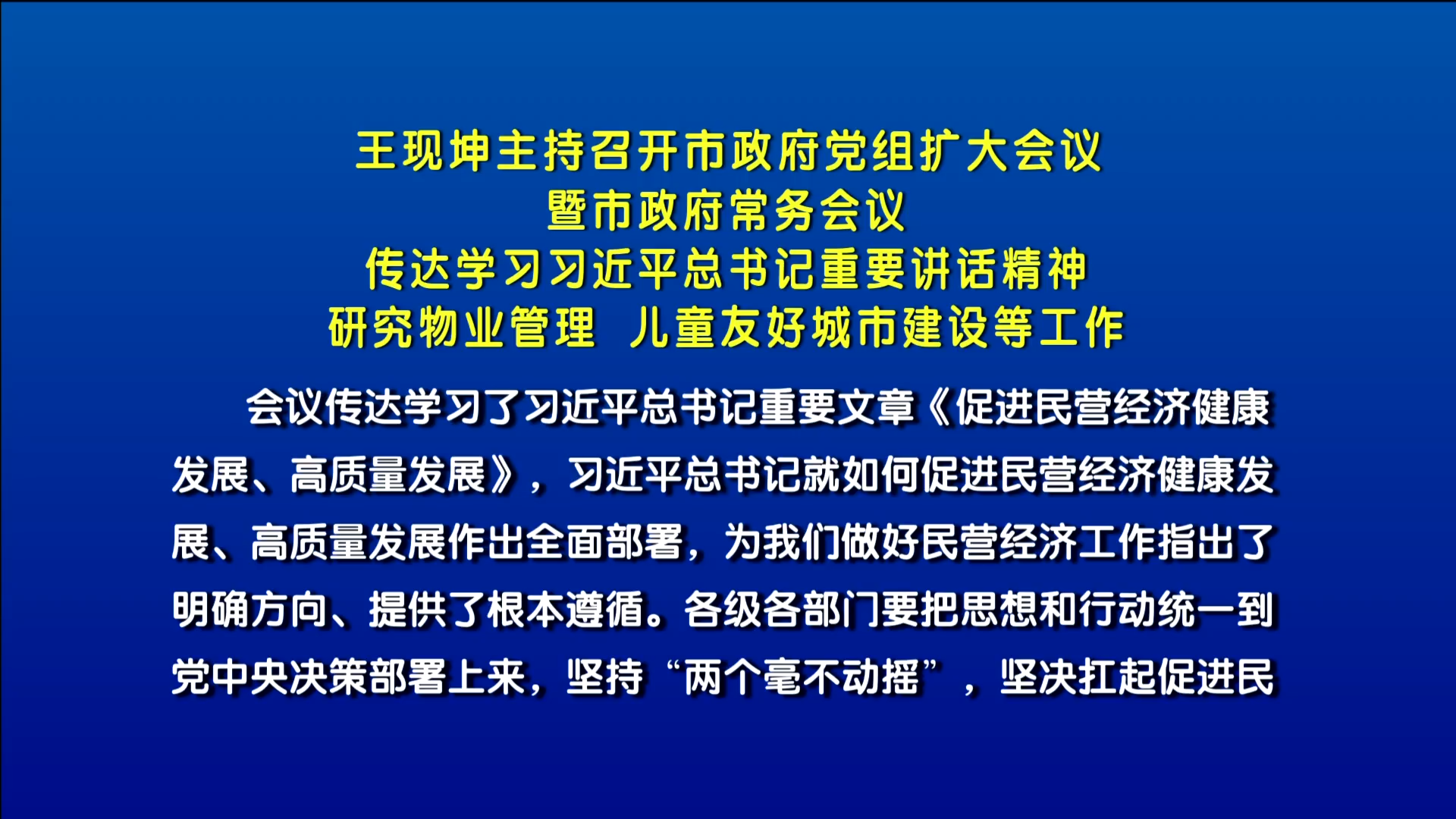 王现坤主持召开市政府党组扩大会议
暨市政府常务会议
传达学习习近平总书记重要讲话精神
研究物业管理 儿童友好城市建设等工作

会议传达学习了习近平总书记重要文章《促进民营经济健康发展、高质量发展》，习近平总书记就如何促进民营经济健康发展、高质量发展作出全面部署，为我们做好民营经济工作指出了明确方向、提供了根本遵循。各级各部门要把思想和行动统一到党中央决策部署上来，坚持“两个毫不动摇”，坚决扛起促进民